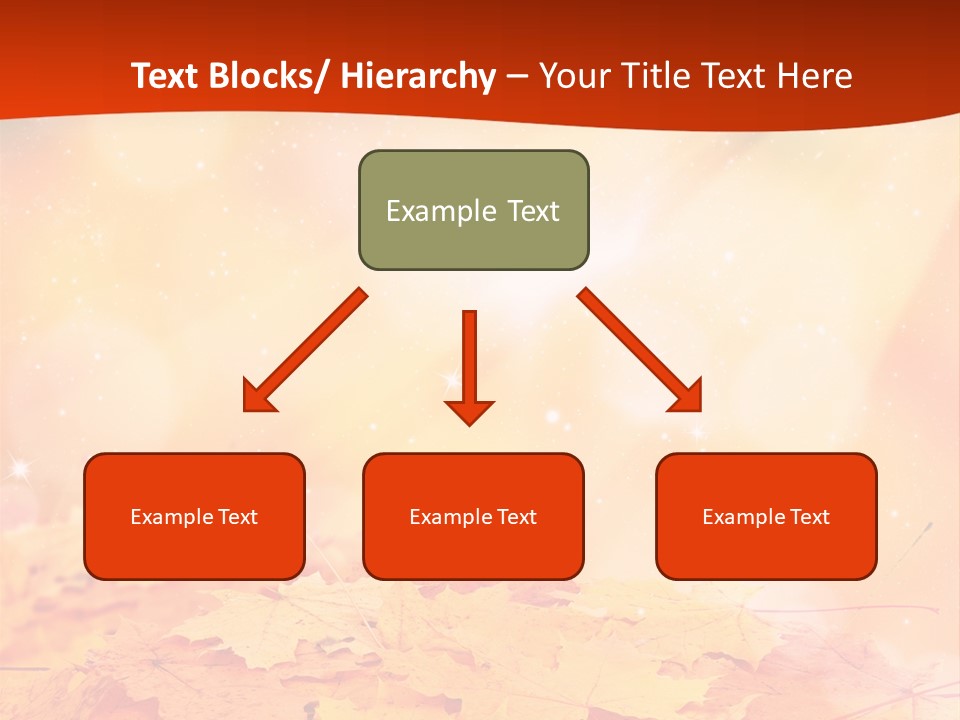 Text Blocks/ Hierarchy – Your Title Text Here

Example Text

Example Text

Example Text

Example Text